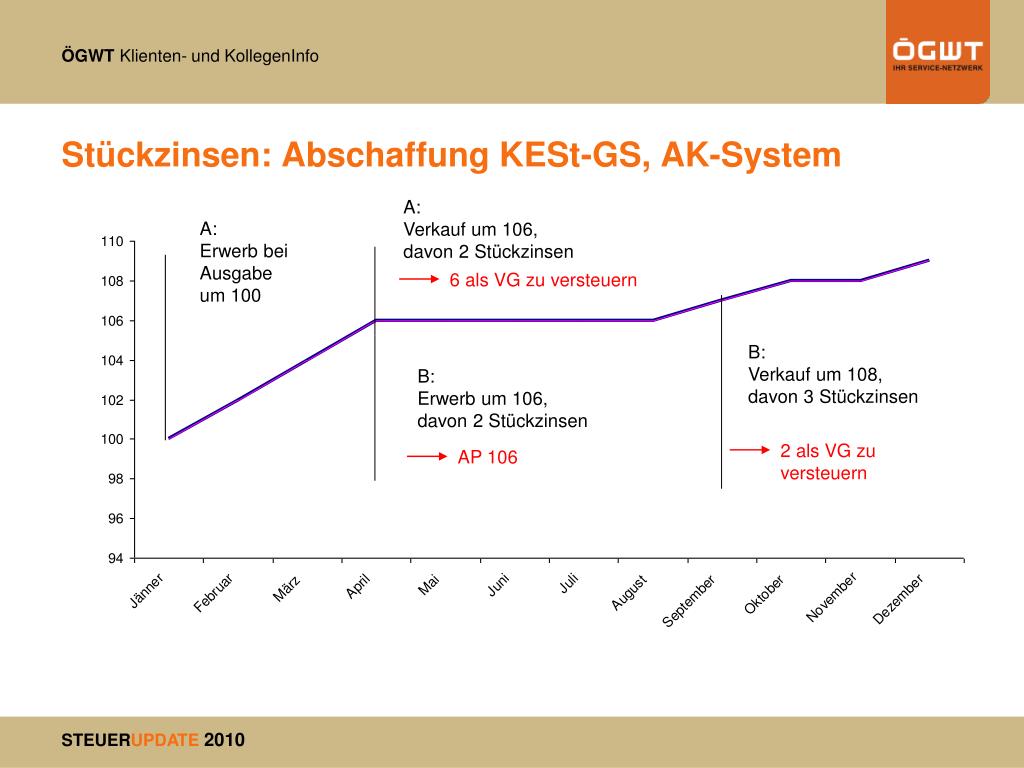 ÖGWT Klienten- und KollegenInfo

ÖGWT
IHR SERVICE-NETZWERK

Stückzinsen: Abschaffung KESt-GS, AK-System

A:
Erwerb bei Ausgabe um 100

A:
Verkauf um 106,
davon 2 Stückzinsen

6 als VG zu versteuern

B:
Erwerb um 106,
davon 2 Stückzinsen

AP 106

B:
Verkauf um 108,
davon 3 Stückzinsen

2 als VG zu versteuern

110
108
106
104
102
100
98
96
94

Jänner
Februar
März
April
Mai
Juni
Juli
August
September
Oktober
November
Dezember

STEUERUPDATE 2010